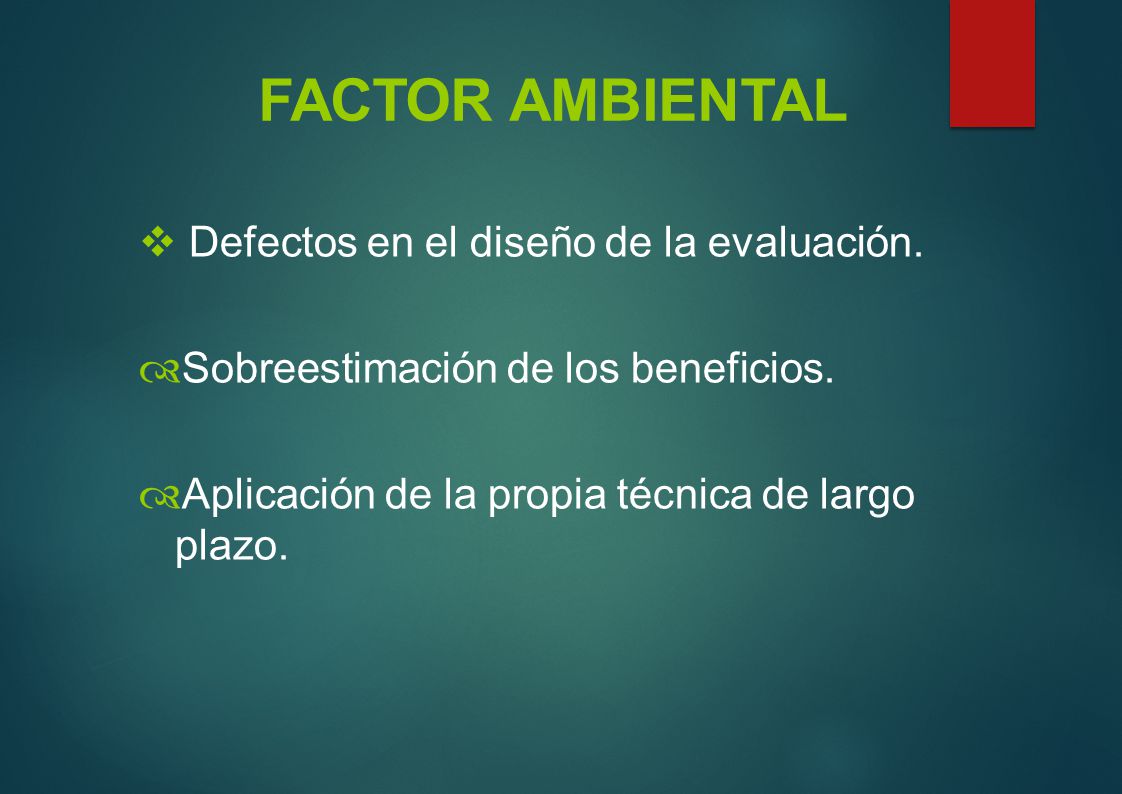 FACTOR AMBIENTAL

❖ Defectos en el diseño de la evaluación.

Sobreestimación de los beneficios.

Aplicación de la propia técnica de largo plazo.